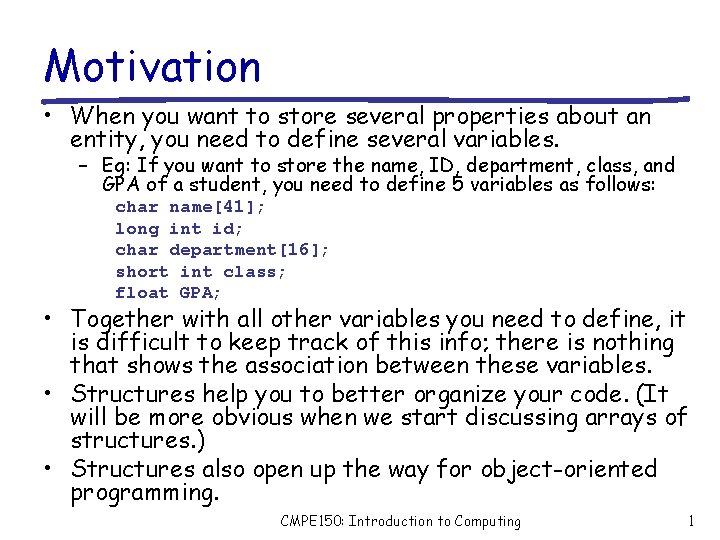 Motivation

• When you want to store several properties about an entity, you need to define several variables.
  – Eg: If you want to store the name, ID, department, class, and GPA of a student, you need to define 5 variables as follows:
    char name[41];
    long int id;
    char department[16];
    short int class;
    float GPA;
• Together with all other variables you need to define, it is difficult to keep track of this info; there is nothing that shows the association between these variables.
• Structures help you to better organize your code. (It will be more obvious when we start discussing arrays of structures.)
• Structures also open up the way for object-oriented programming.

CMPE150: Introduction to Computing 1